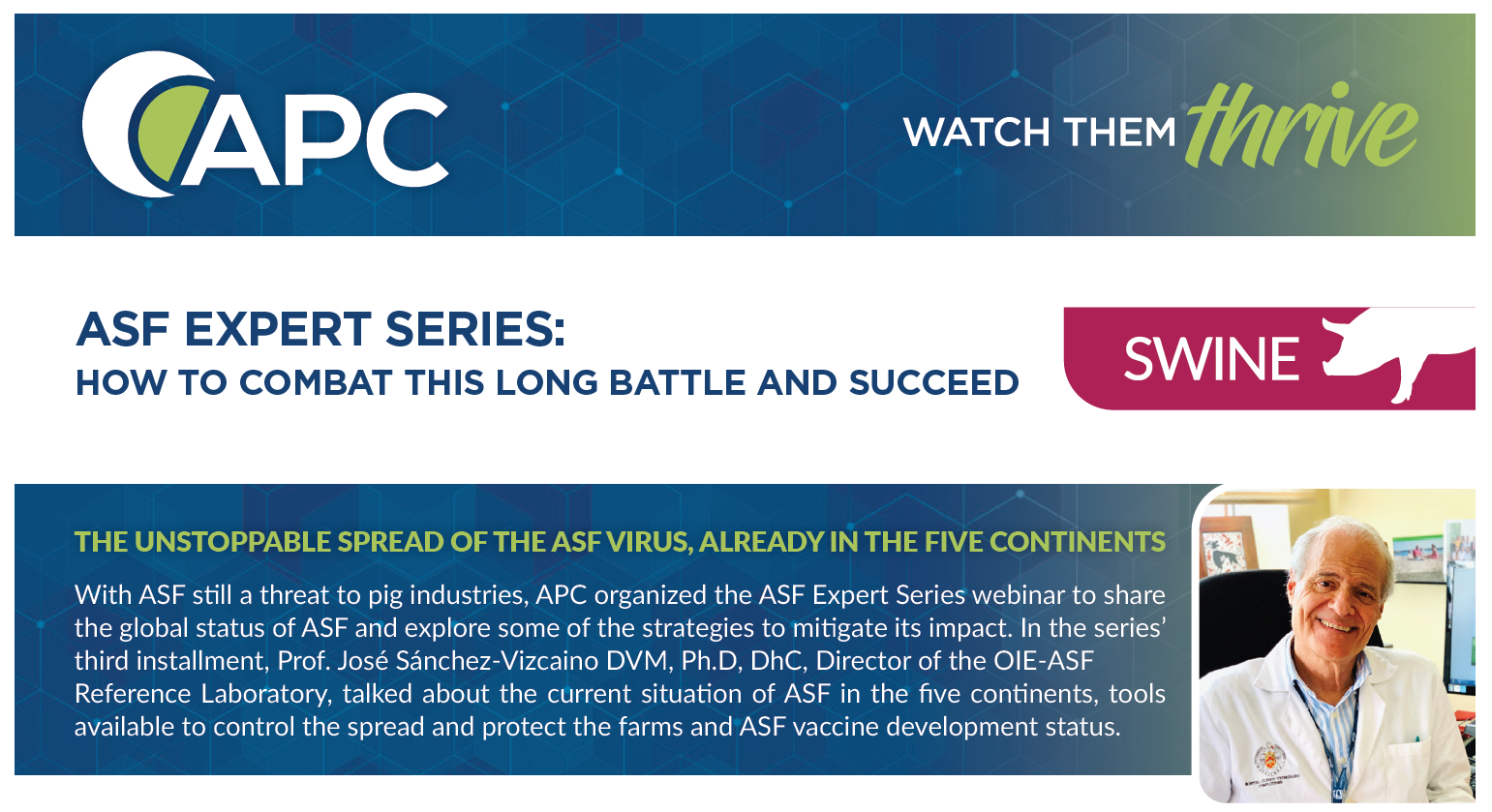 APC

WATCH THEM thrive

ASF EXPERT SERIES:
HOW TO COMBAT THIS LONG BATTLE AND SUCCEED

SWINE

THE UNSTOPPABLE SPREAD OF THE ASF VIRUS, ALREADY IN THE FIVE CONTINENTS

With ASF still a threat to pig industries, APC organized the ASF Expert Series webinar to share the global status of ASF and explore some of the strategies to mitigate its impact. In the series' third installment, Prof. José Sánchez-Vizcaino DVM, Ph.D, DhC, Director of the OIE-ASF Reference Laboratory, talked about the current situation of ASF in the five continents, tools available to control the spread and protect the farms and ASF vaccine development status.